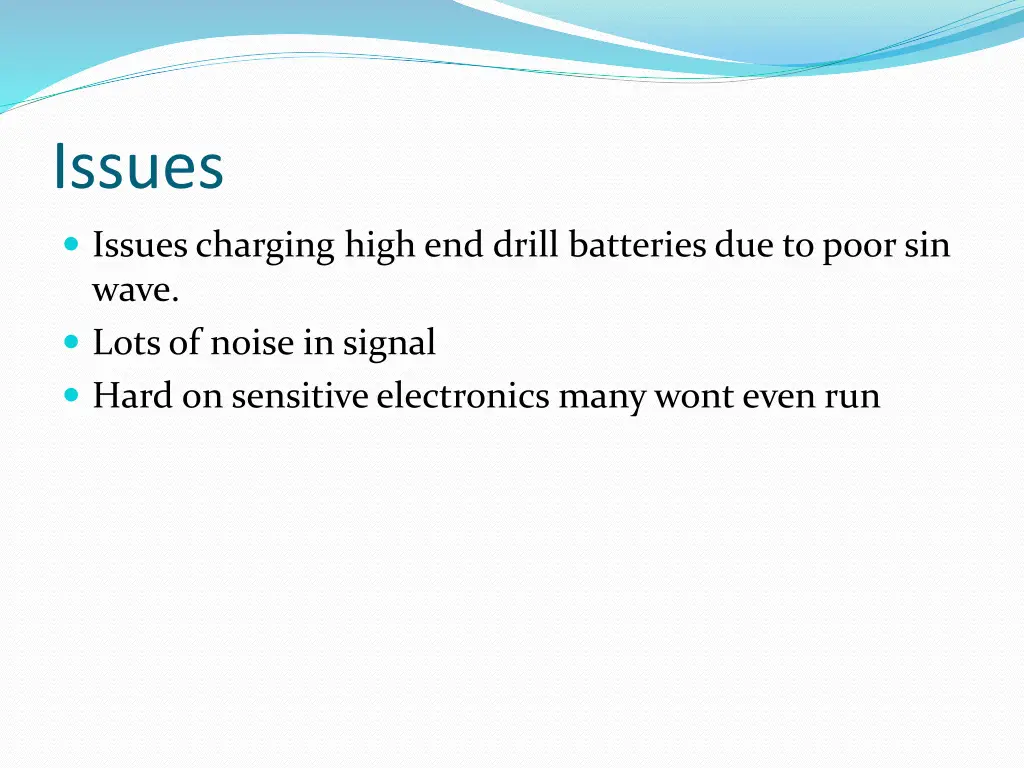 Issues

- Issues charging high end drill batteries due to poor sin wave.
- Lots of noise in signal
- Hard on sensitive electronics many wont even run